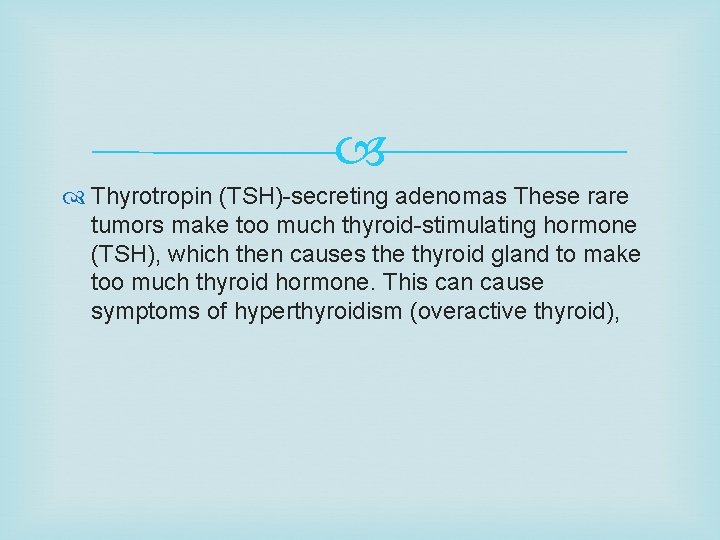 Thyrotropin (TSH)-secreting adenomas These rare tumors make too much thyroid-stimulating hormone (TSH), which then causes the thyroid gland to make too much thyroid hormone. This can cause symptoms of hyperthyroidism (overactive thyroid),